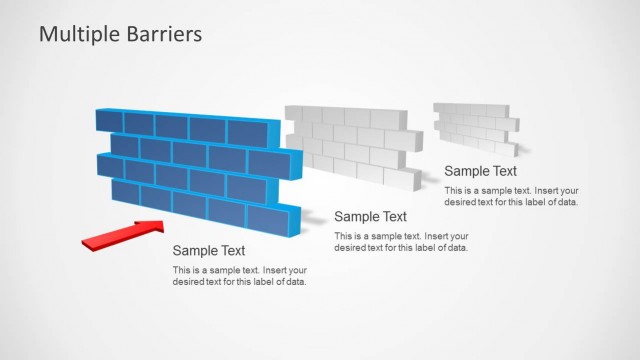 Multiple Barriers

Sample Text

This is a sample text. Insert your desired text for this label of data.

Sample Text

This is a sample text. Insert your desired text for this label of data.

Sample Text

This is a sample text. Insert your desired text for this label of data.